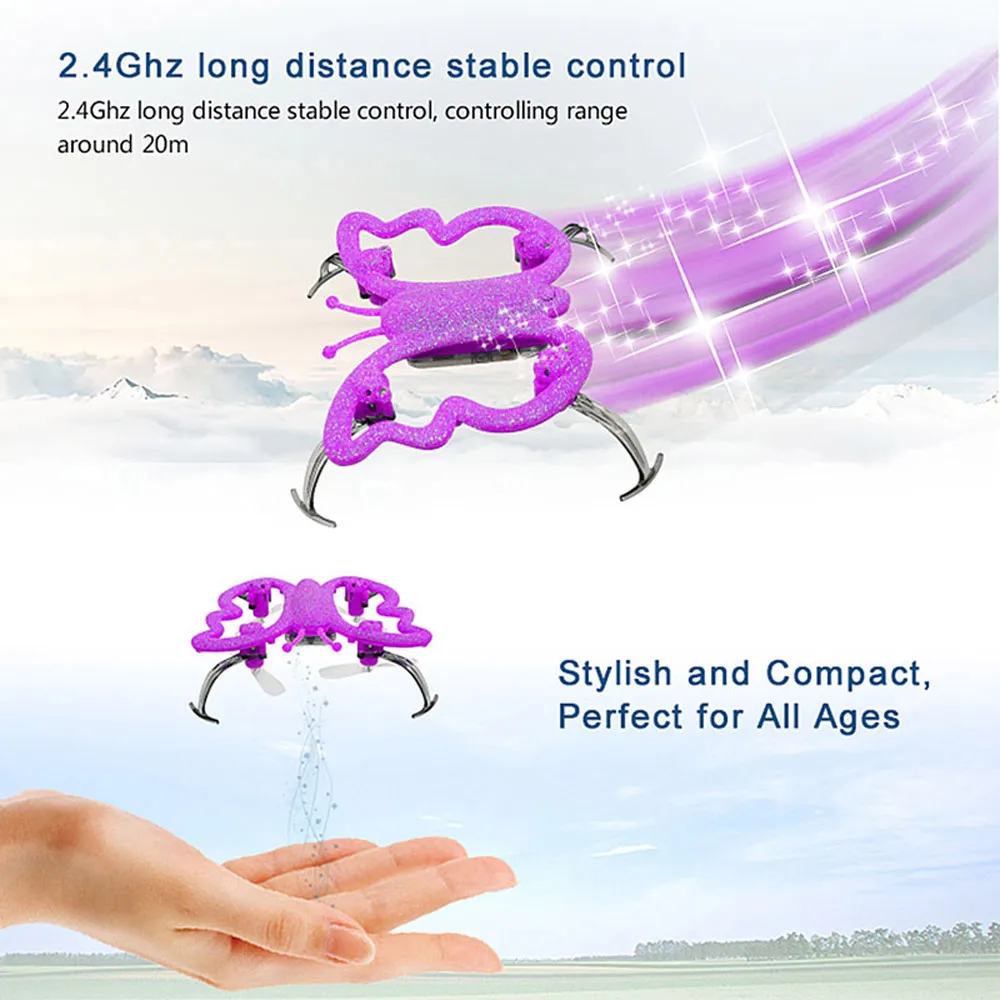 2.4Ghz long distance stable control

2.4Ghz long distance stable control, controlling range around 20m

Stylish and Compact, Perfect for All Ages